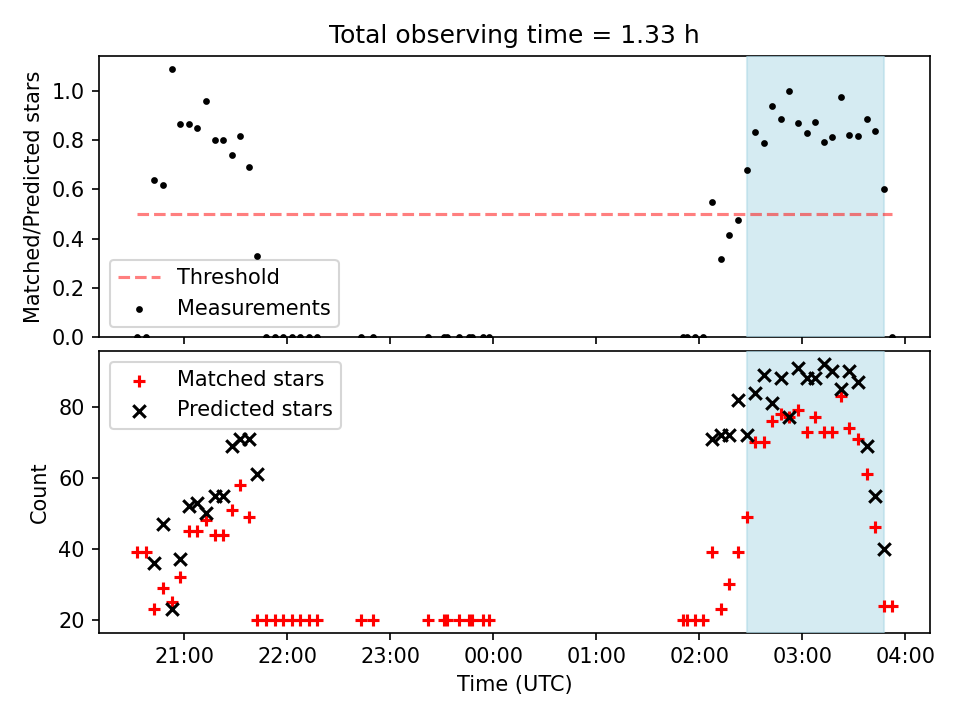 Total observing time = 1.33 h

Matched/Predicted stars

1.0
0.8
0.6
0.4
0.2
0.0

Threshold
Measurements

Count

80
60
40
20

Matched stars
Predicted stars

21:00
22:00
23:00
00:00
01:00
02:00
03:00
04:00

Time (UTC)